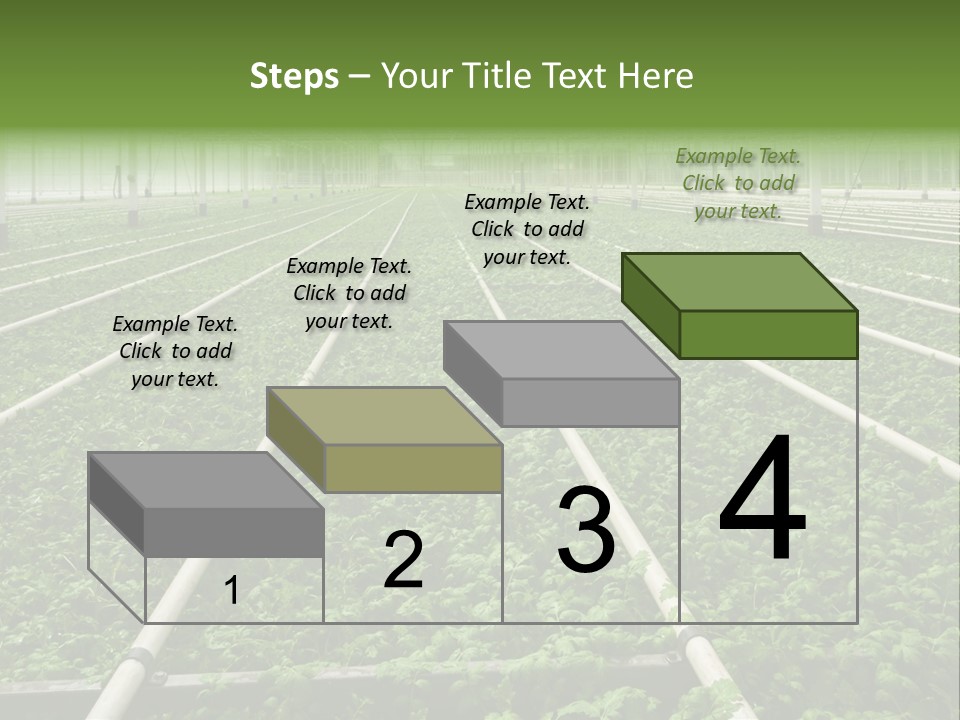 Steps – Your Title Text Here

Example Text. Click to add your text.

Example Text. Click to add your text.

Example Text. Click to add your text.

Example Text. Click to add your text.

1

2

3

4